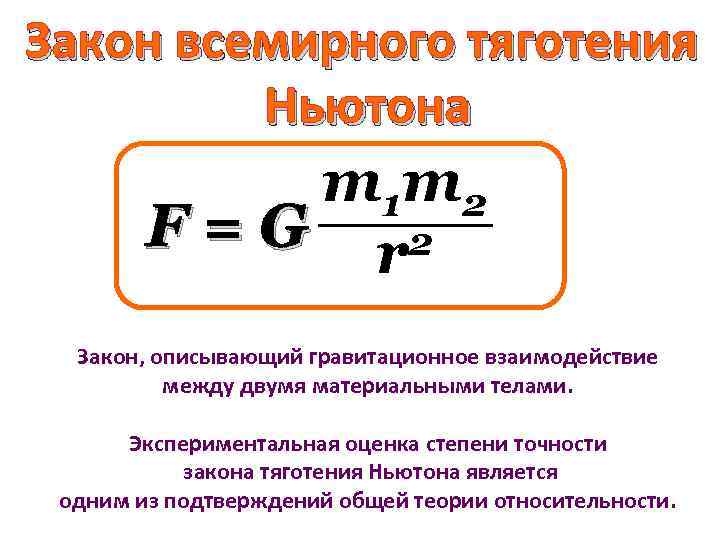 Закон всемирного тяготения Ньютона

$F = G\frac{m_1 m_2}{r^2}$

Закон, описывающий гравитационное взаимодействие между двумя материальными телами.

Экспериментальная оценка степени точности закона тяготения Ньютона является одним из подтверждений общей теории относительности.